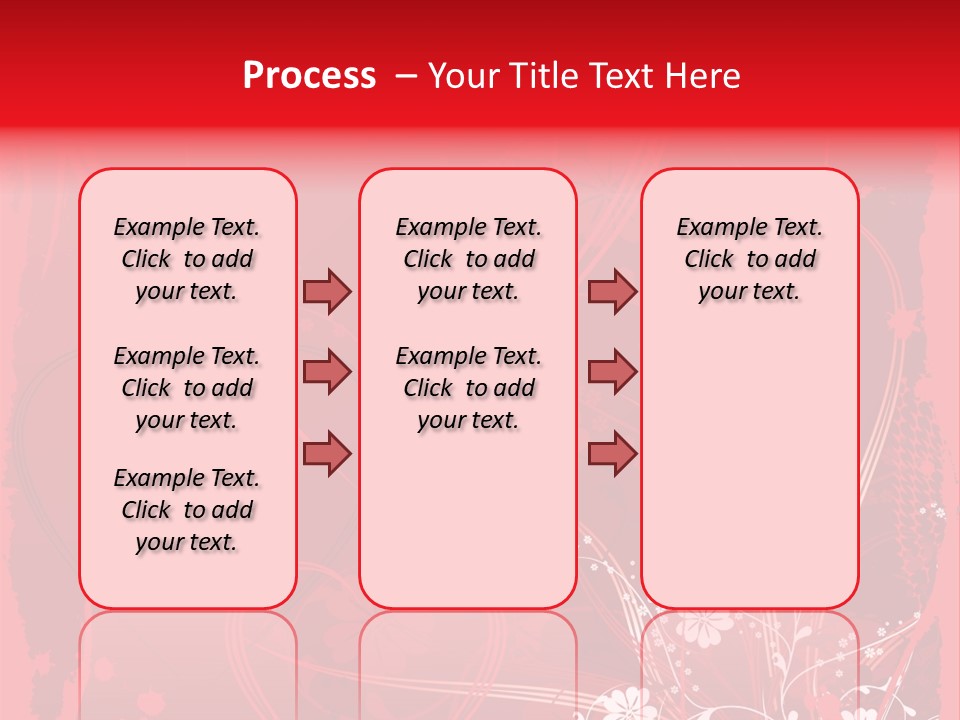 Process – Your Title Text Here

Example Text. Click to add your text.

Example Text. Click to add your text.

Example Text. Click to add your text.

Example Text. Click to add your text.

Example Text. Click to add your text.

Example Text. Click to add your text.